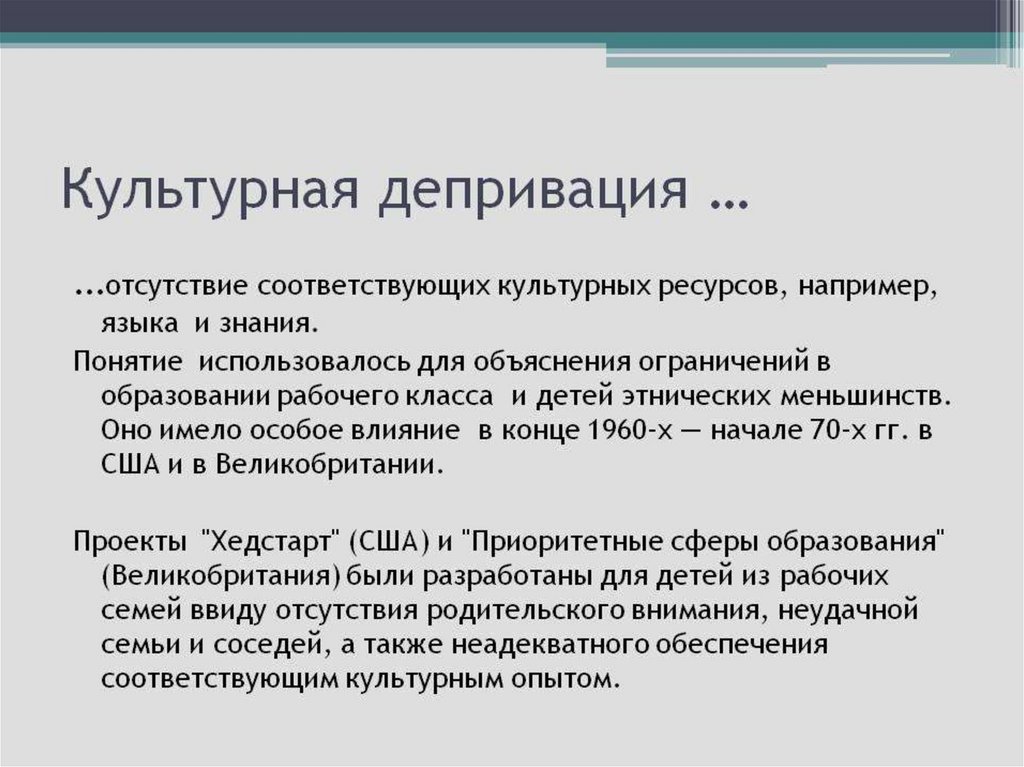 Культурная депривация …

…отсутствие соответствующих культурных ресурсов, например, языка и знания.

Понятие использовалось для объяснения ограничений в образовании рабочего класса и детей этнических меньшинств. Оно имело особое влияние в конце 1960-х — начале 70-х гг. в США и в Великобритании.

Проекты "Хедстарт" (США) и "Приоритетные сферы образования" (Великобритания) были разработаны для детей из рабочих семей ввиду отсутствия родительского внимания, неудачной семьи и соседей, а также неадекватного обеспечения соответствующим культурным опытом.